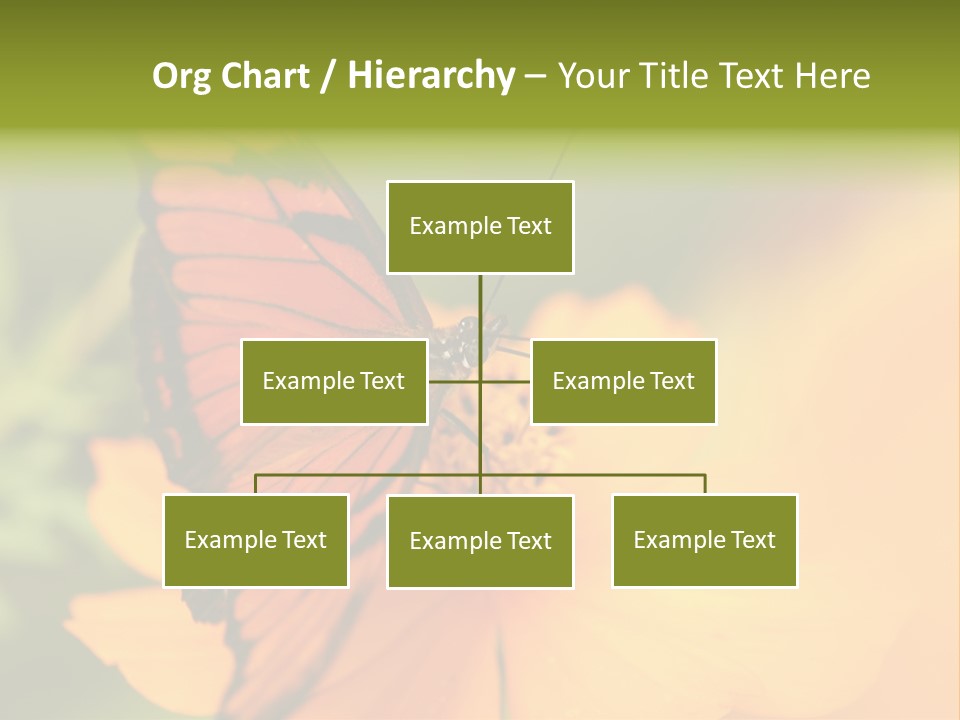 Org Chart / Hierarchy – Your Title Text Here

Example Text

Example Text

Example Text

Example Text

Example Text

Example Text